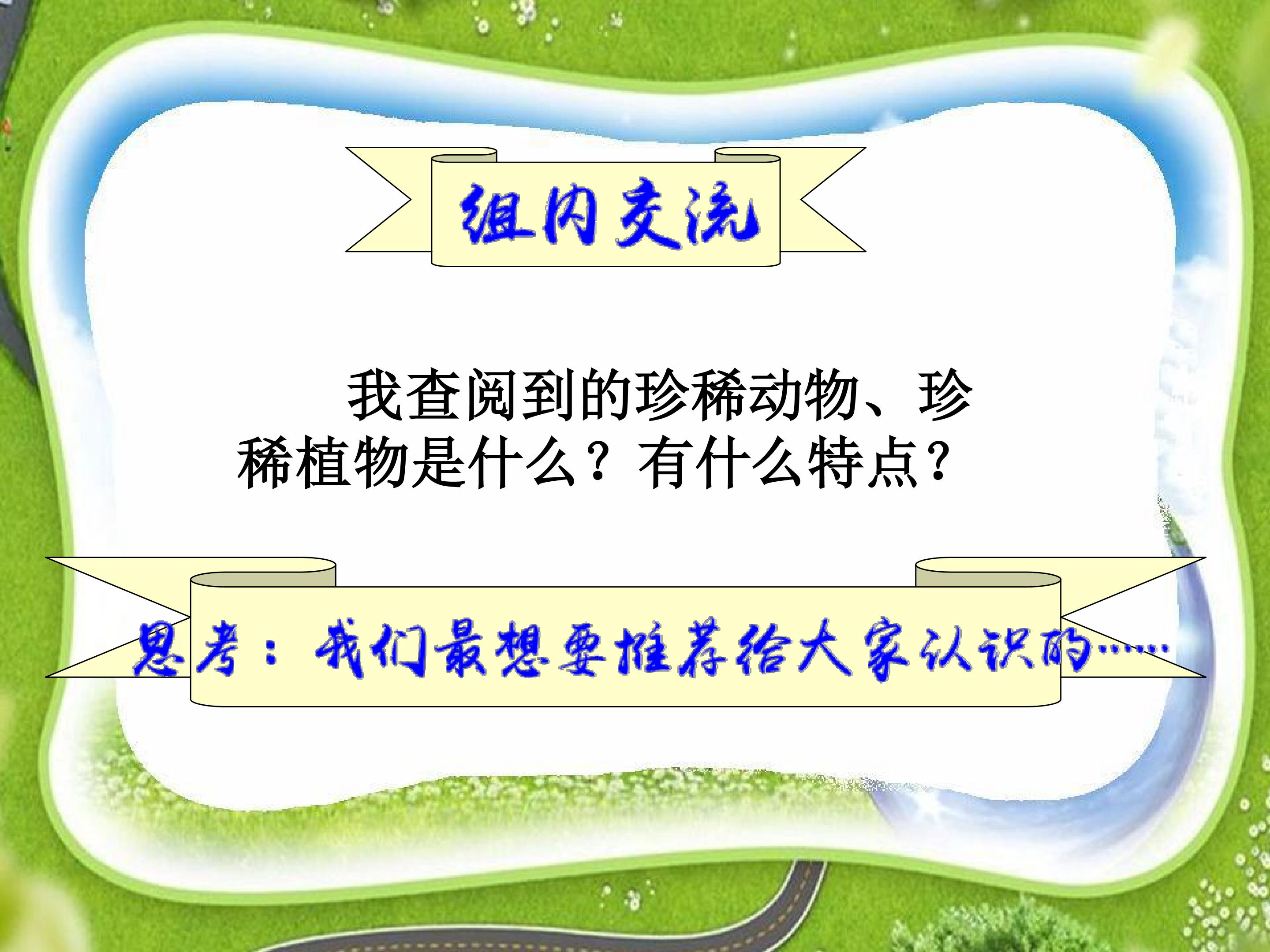 组内交流

我查阅到的珍稀动物、珍稀植物是什么？有什么特点？

思考：我们最想要推荐给大家认识的……